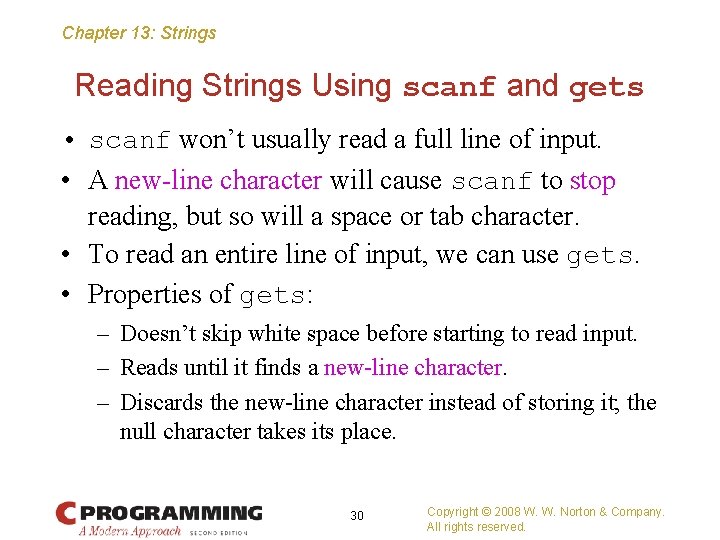 Chapter 13: Strings

Reading Strings Using scanf and gets

• scanf won't usually read a full line of input.

• A new-line character will cause scanf to stop reading, but so will a space or tab character.

• To read an entire line of input, we can use gets.

• Properties of gets:

– Doesn't skip white space before starting to read input.

– Reads until it finds a new-line character.

– Discards the new-line character instead of storing it; the null character takes its place.

C PROGRAMMING
A Modern Approach SECOND EDITION

30

Copyright © 2008 W. W. Norton & Company.
All rights reserved.